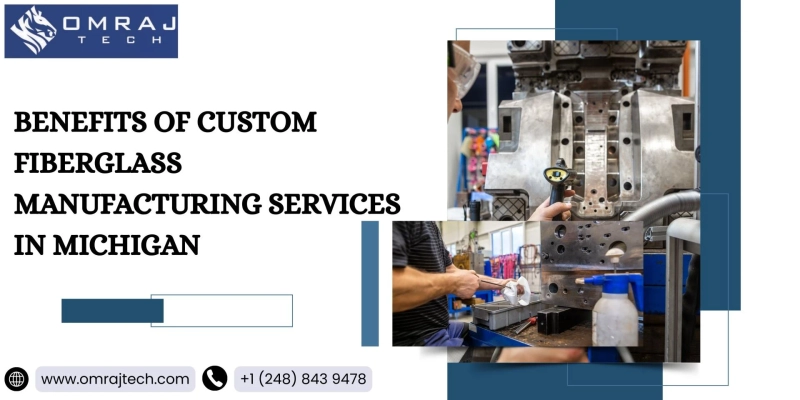 OMRAJ TECH

BENEFITS OF CUSTOM FIBERGLASS MANUFACTURING SERVICES IN MICHIGAN

www.omrajtech.com

+1 (248) 843 9478